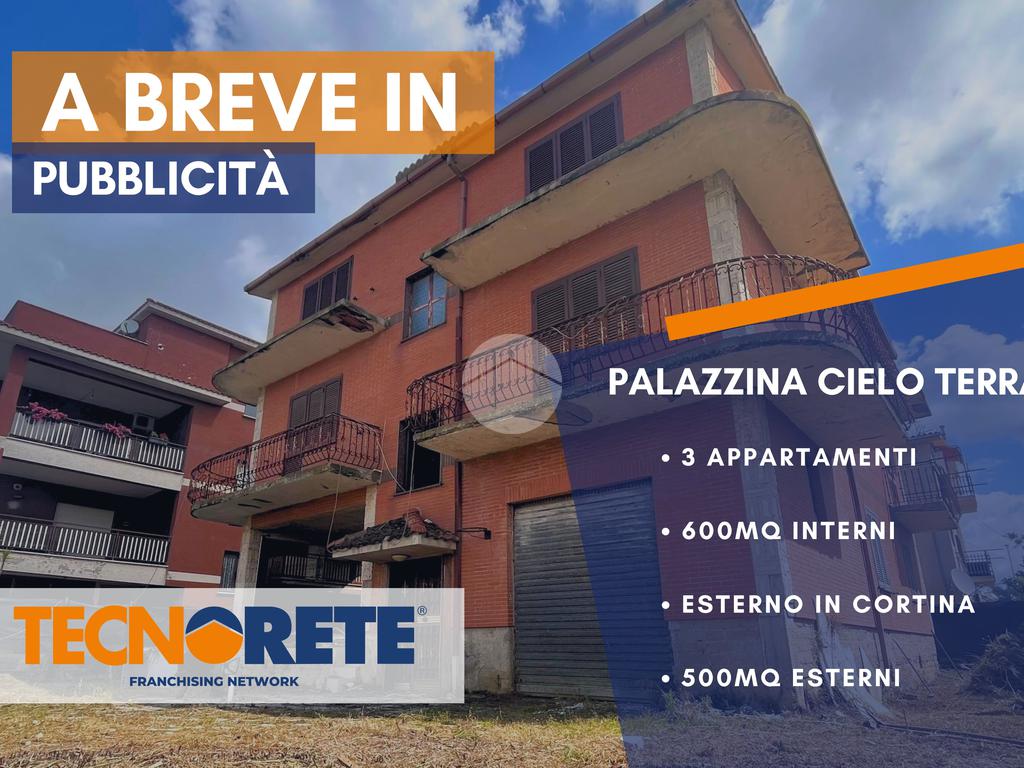 A BREVE IN
PUBBLICITÀ

PALAZZINA CIELO TERRA

• 3 APPARTAMENTI

• 600MQ INTERNI

• ESTERNO IN CORTINA

• 500MQ ESTERNI

TECNORETE®
FRANCHISING NETWORK